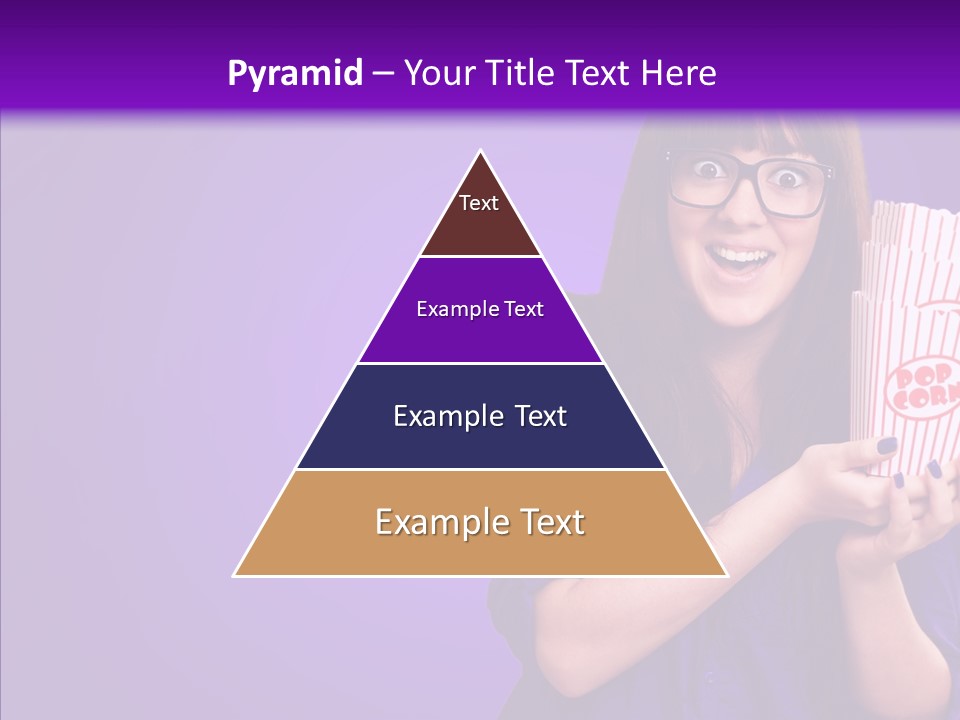 Pyramid – Your Title Text Here

Text

Example Text

Example Text

Example Text

POP CORN